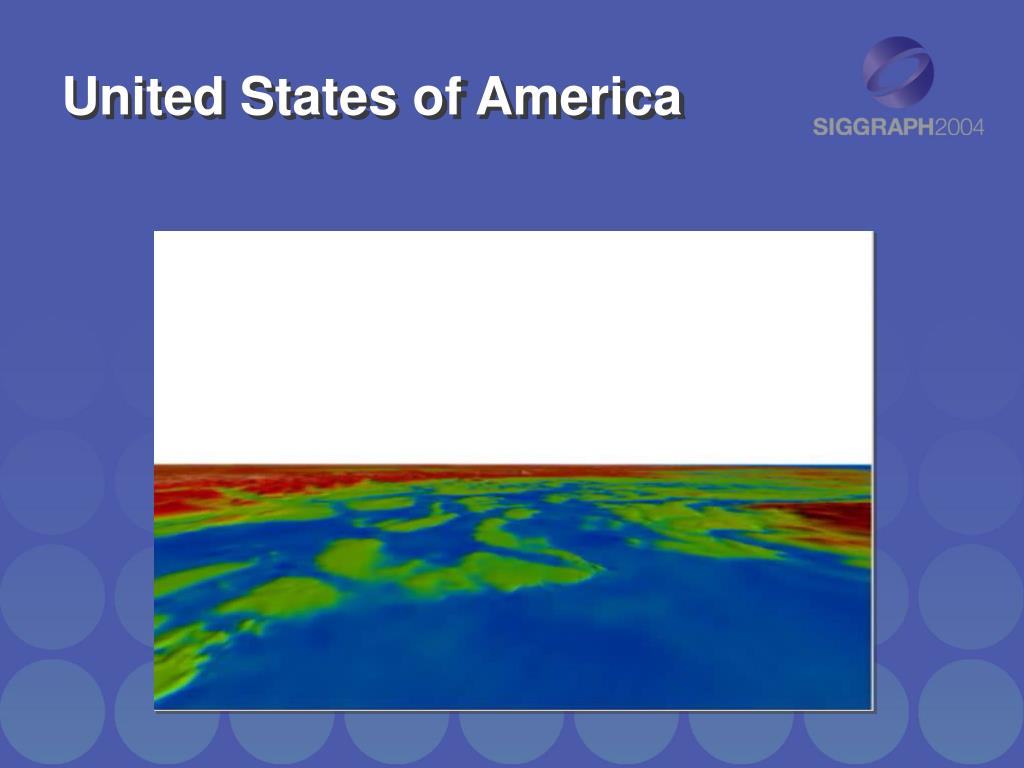 United States of America

SIGGRAPH2004